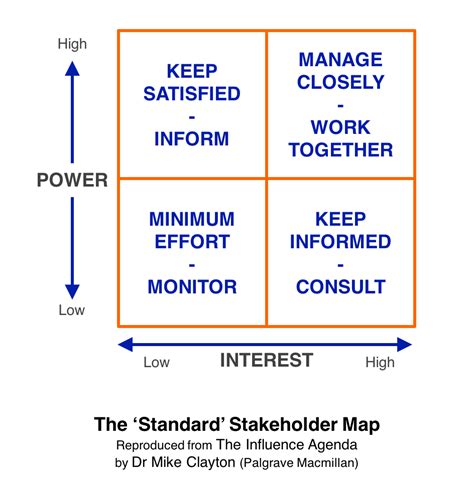 High

POWER

Low

KEEP SATISFIED
-
INFORM

MANAGE CLOSELY
-
WORK TOGETHER

MINIMUM EFFORT
-
MONITOR

KEEP INFORMED
-
CONSULT

Low INTEREST High

The ‘Standard’ Stakeholder Map
Reproduced from The Influence Agenda
by Dr Mike Clayton (Palgrave Macmillan)